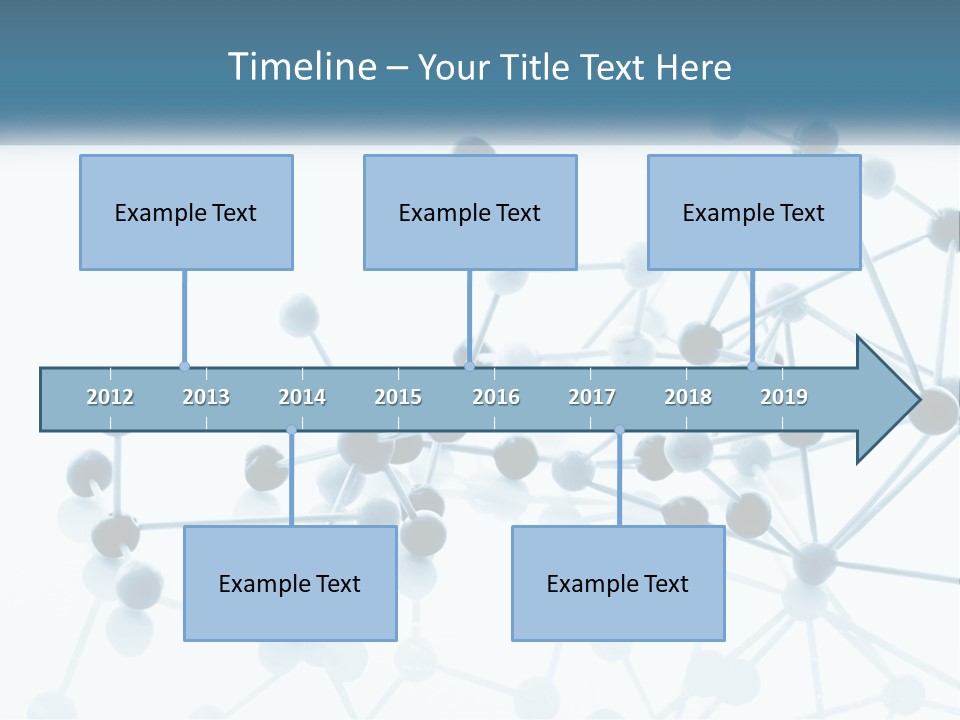 Timeline – Your Title Text Here

Example Text

Example Text

Example Text

2012 2013 2014 2015 2016 2017 2018 2019

Example Text

Example Text